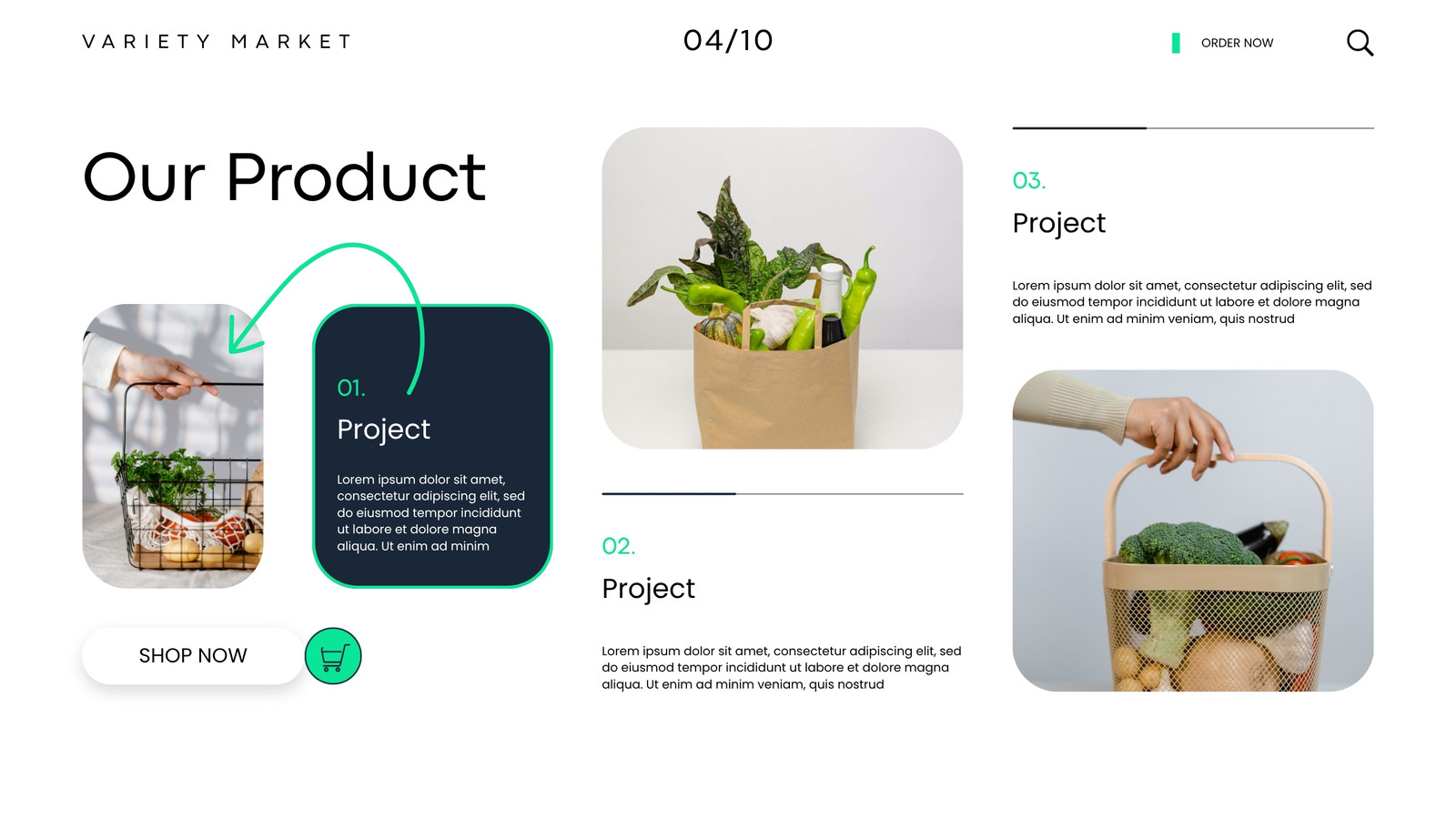 VARIETY MARKET

04/10

ORDER NOW

Our Product

01.

Project

Lorem ipsum dolor sit amet, consectetur adipiscing elit, sed do eiusmod tempor incididunt ut labore et dolore magna aliqua. Ut enim ad minim

SHOP NOW

02.

Project

Lorem ipsum dolor sit amet, consectetur adipiscing elit, sed do eiusmod tempor incididunt ut labore et dolore magna aliqua. Ut enim ad minim veniam, quis nostrud

03.

Project

Lorem ipsum dolor sit amet, consectetur adipiscing elit, sed do eiusmod tempor incididunt ut labore et dolore magna aliqua. Ut enim ad minim veniam, quis nostrud